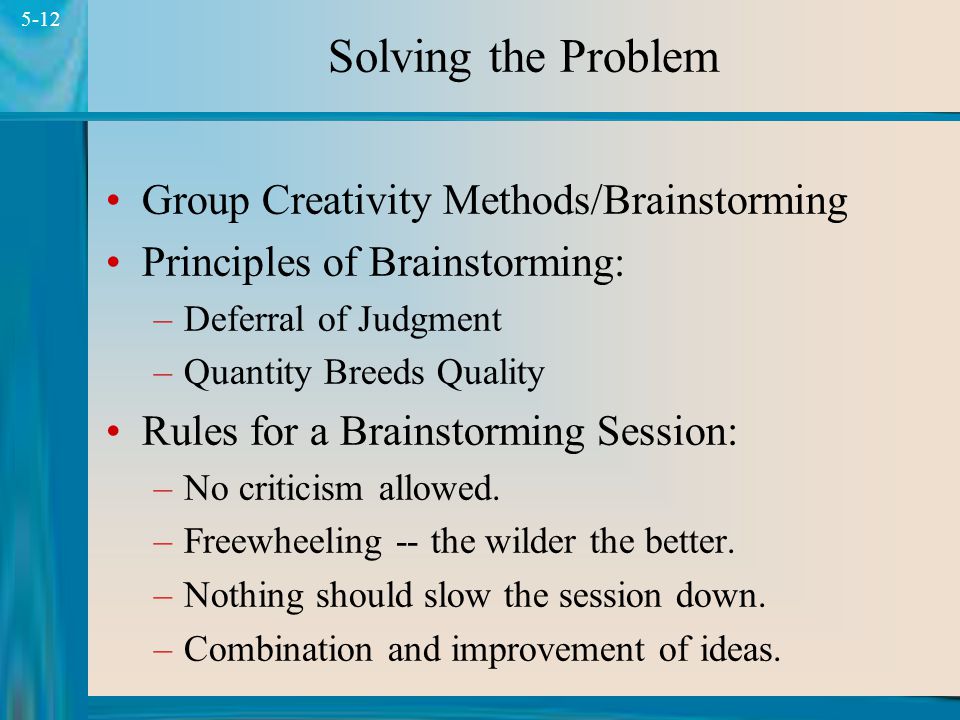 5-12

Solving the Problem

• Group Creativity Methods/Brainstorming
• Principles of Brainstorming:
 – Deferral of Judgment
 – Quantity Breeds Quality
• Rules for a Brainstorming Session:
 – No criticism allowed.
 – Freewheeling -- the wilder the better.
 – Nothing should slow the session down.
 – Combination and improvement of ideas.